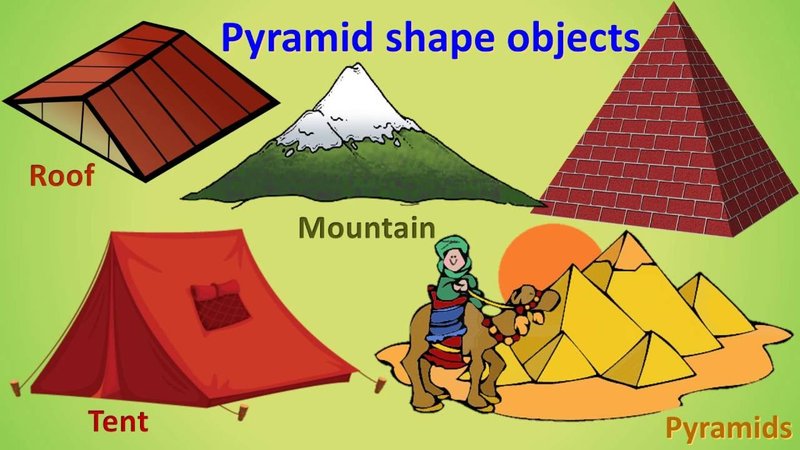 Pyramid shape objects

Roof

Mountain

Tent

Pyramids